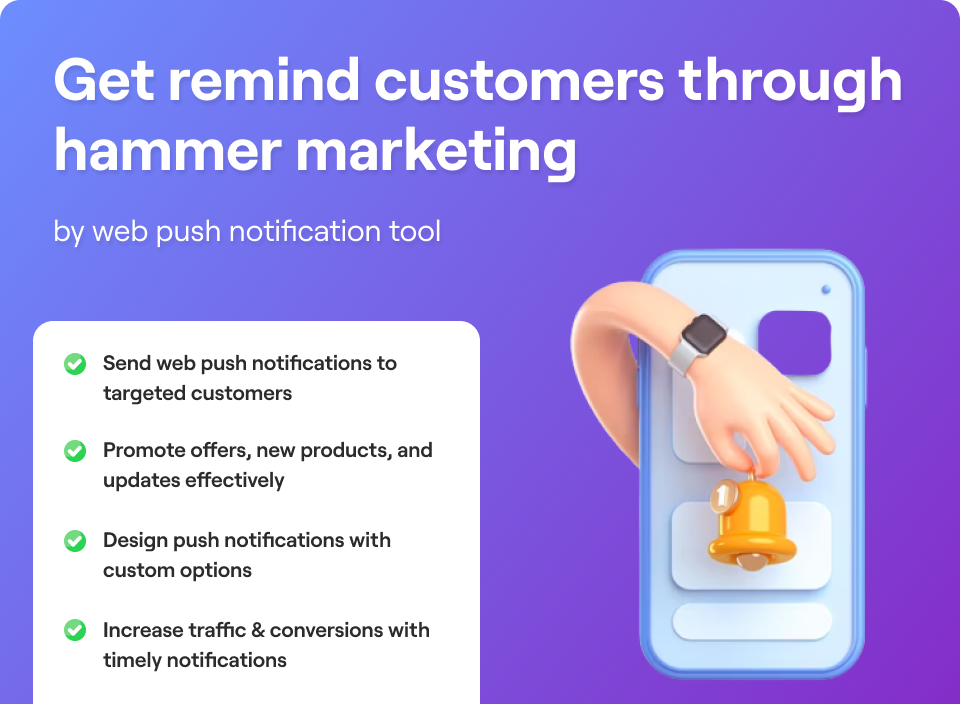 Get remind customers through hammer marketing

by web push notification tool

Send web push notifications to targeted customers

Promote offers, new products, and updates effectively

Design push notifications with custom options

Increase traffic & conversions with timely notifications

1